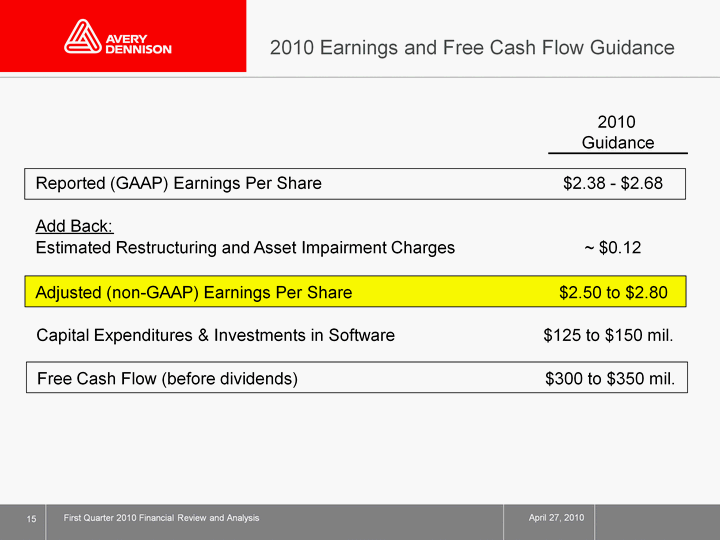 AVERY DENNISON

2010 Earnings and Free Cash Flow Guidance

| | 2010 Guidance |
|---|---|
| Reported (GAAP) Earnings Per Share | \$2.38 - \$2.68 |
| Add Back: Estimated Restructuring and Asset Impairment Charges | ~ \$0.12 |
| Adjusted (non-GAAP) Earnings Per Share | \$2.50 to \$2.80 |
| Capital Expenditures & Investments in Software | \$125 to \$150 mil. |
| Free Cash Flow (before dividends) | \$300 to \$350 mil. |

15 First Quarter 2010 Financial Review and Analysis April 27, 2010